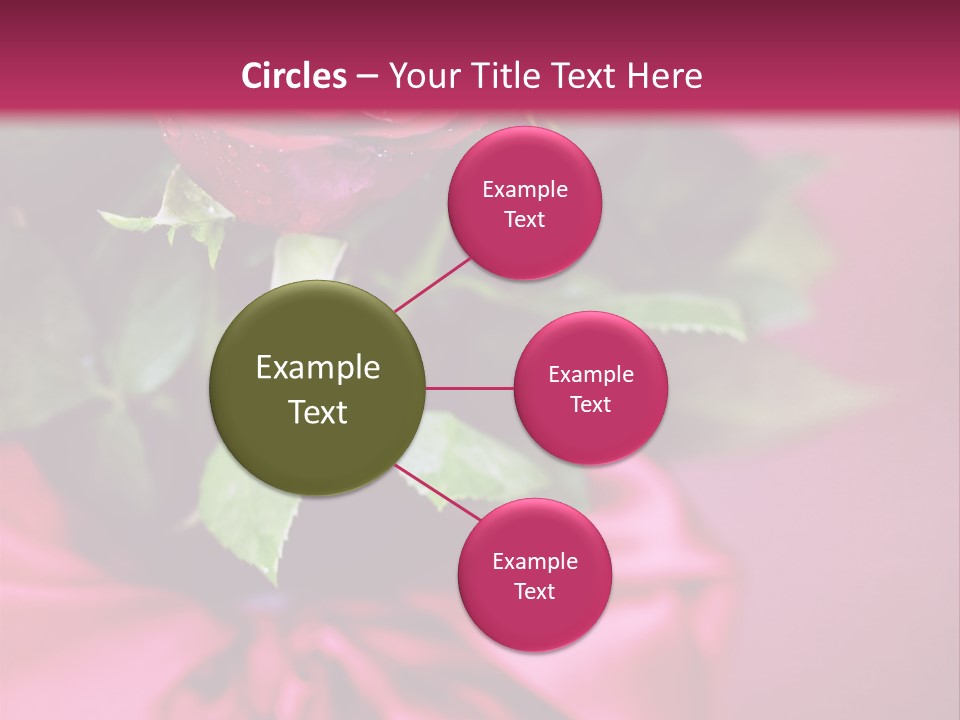 Circles – Your Title Text Here

Example Text

Example Text

Example Text

Example Text